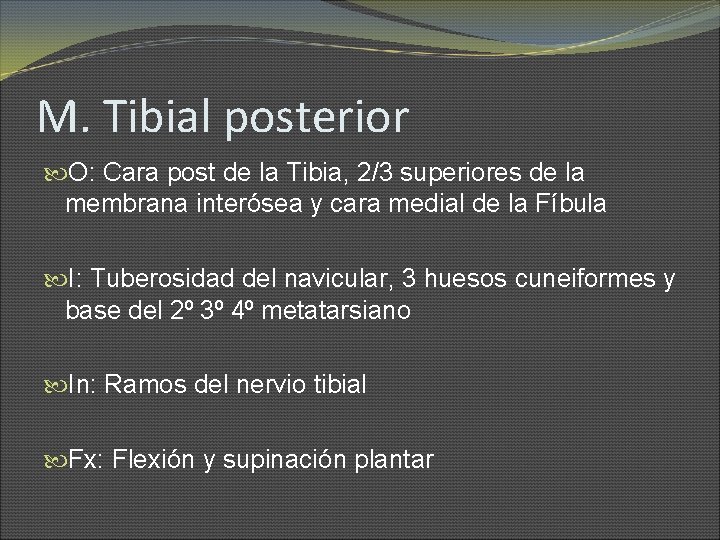 M. Tibial posterior

O: Cara post de la Tibia, 2/3 superiores de la membrana interósea y cara medial de la Fíbula

I: Tuberosidad del navicular, 3 huesos cuneiformes y base del 2º 3º 4º metatarsiano

In: Ramos del nervio tibial

Fx: Flexión y supinación plantar